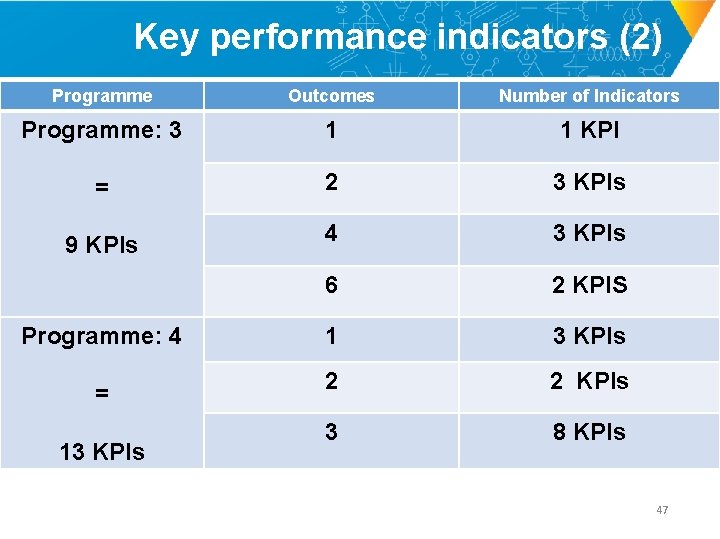 Key performance indicators (2)

| Programme | Outcomes | Number of Indicators |
|---|---|---|
| Programme: 3 = 9 KPIs | 1 | 1 KPI |
| | 2 | 3 KPIs |
| | 4 | 3 KPIs |
| | 6 | 2 KPIS |
| Programme: 4 = 13 KPIs | 1 | 3 KPIs |
| | 2 | 2 KPIs |
| | 3 | 8 KPIs |

47